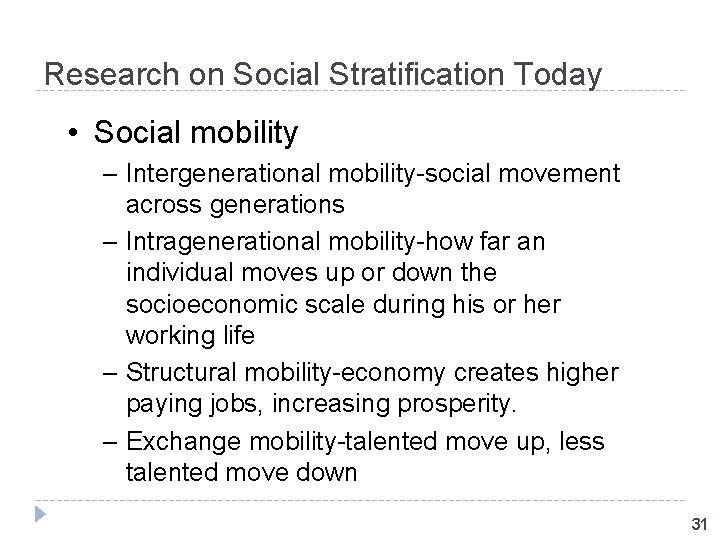 Research on Social Stratification Today

• Social mobility

– Intergenerational mobility-social movement across generations

– Intragenerational mobility-how far an individual moves up or down the socioeconomic scale during his or her working life

– Structural mobility-economy creates higher paying jobs, increasing prosperity.

– Exchange mobility-talented move up, less talented move down

31